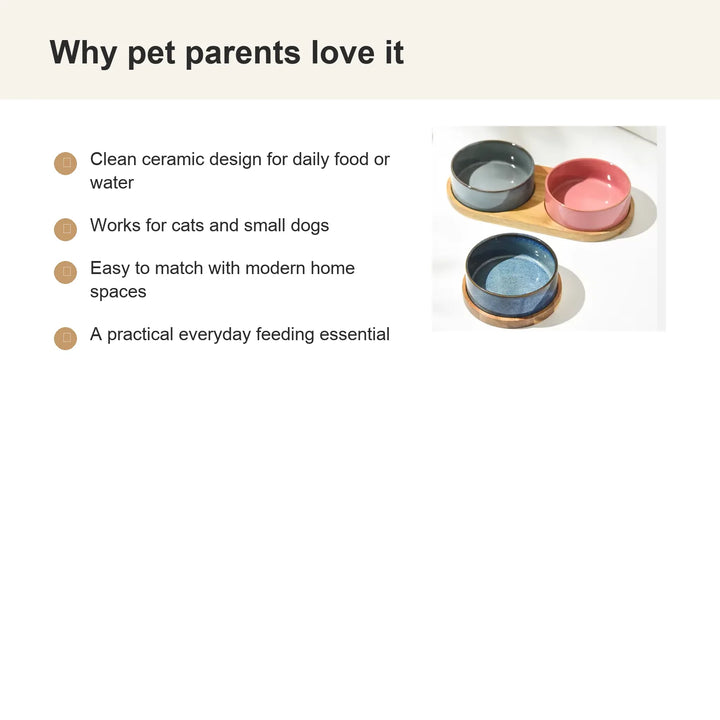 Why pet parents love it

Clean ceramic design for daily food or water

Works for cats and small dogs

Easy to match with modern home spaces

A practical everyday feeding essential